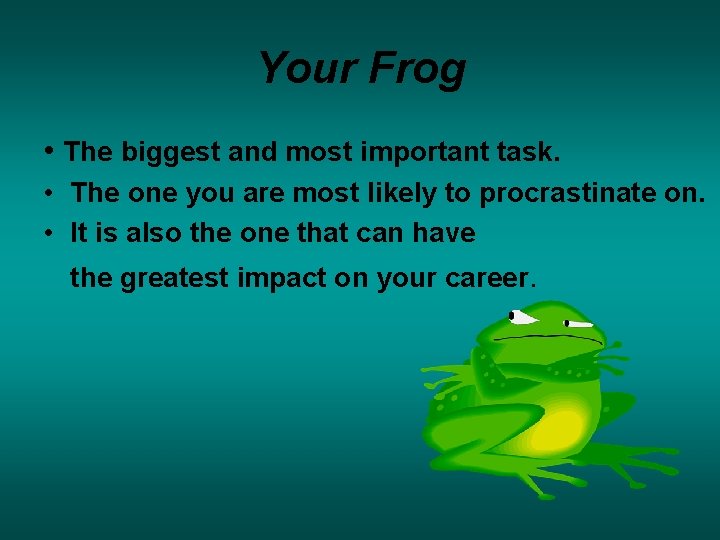 Your Frog

• The biggest and most important task.
• The one you are most likely to procrastinate on.
• It is also the one that can have the greatest impact on your career.